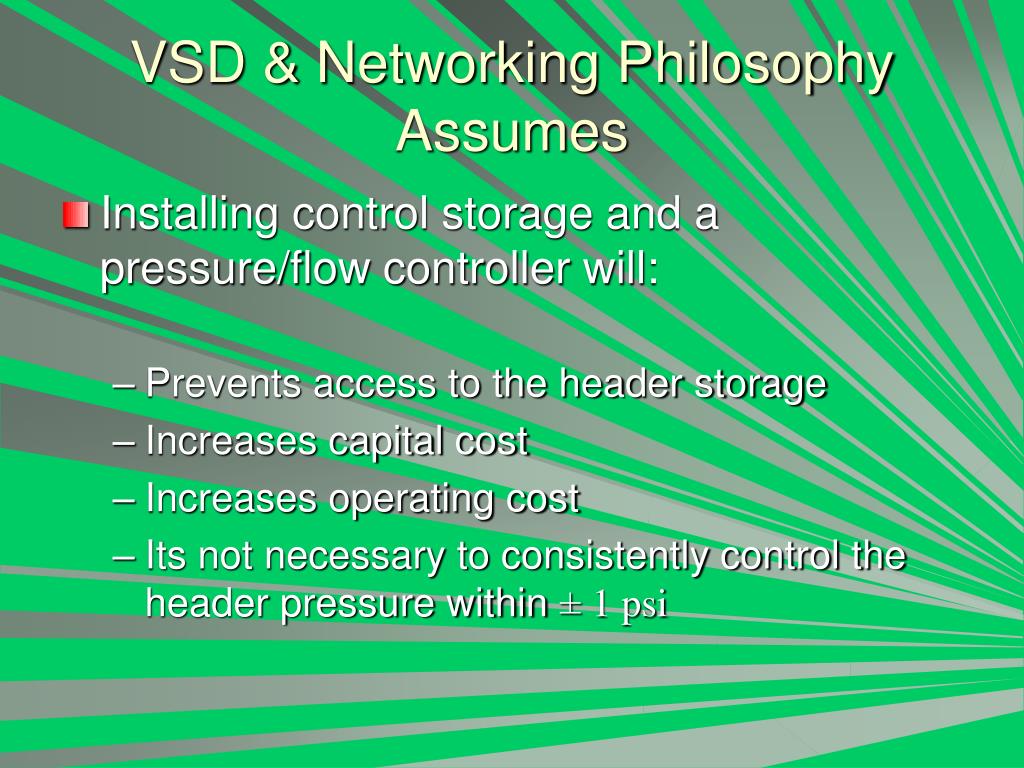 VSD & Networking Philosophy Assumes

Installing control storage and a pressure/flow controller will:

– Prevents access to the header storage
– Increases capital cost
– Increases operating cost
– Its not necessary to consistently control the header pressure within ± 1 psi